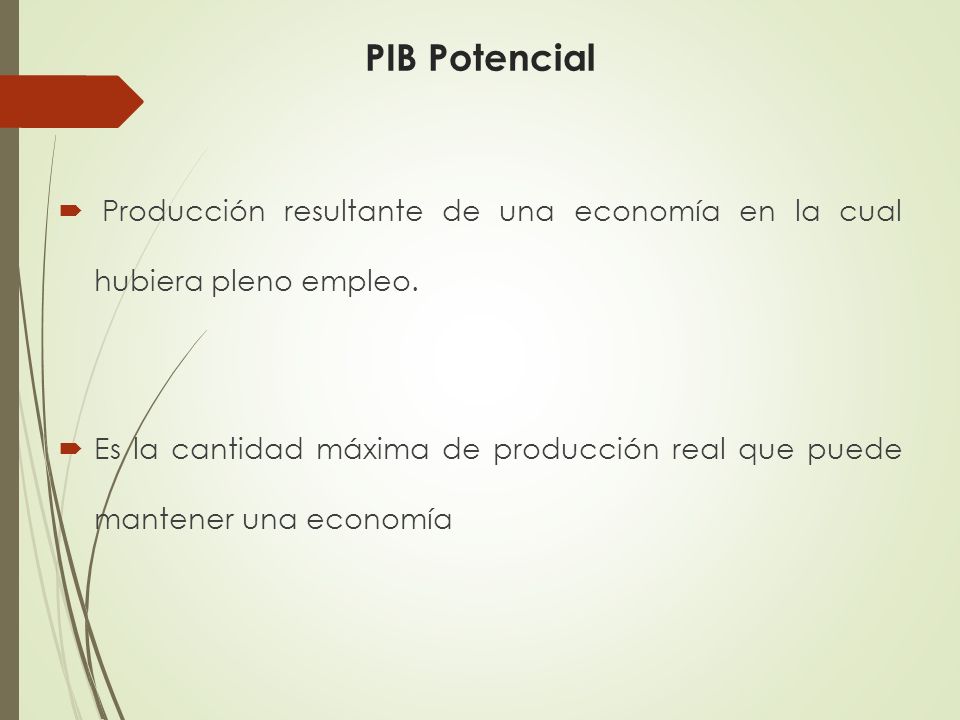 PIB Potencial

Producción resultante de una economía en la cual hubiera pleno empleo.

Es la cantidad máxima de producción real que puede mantener una economía